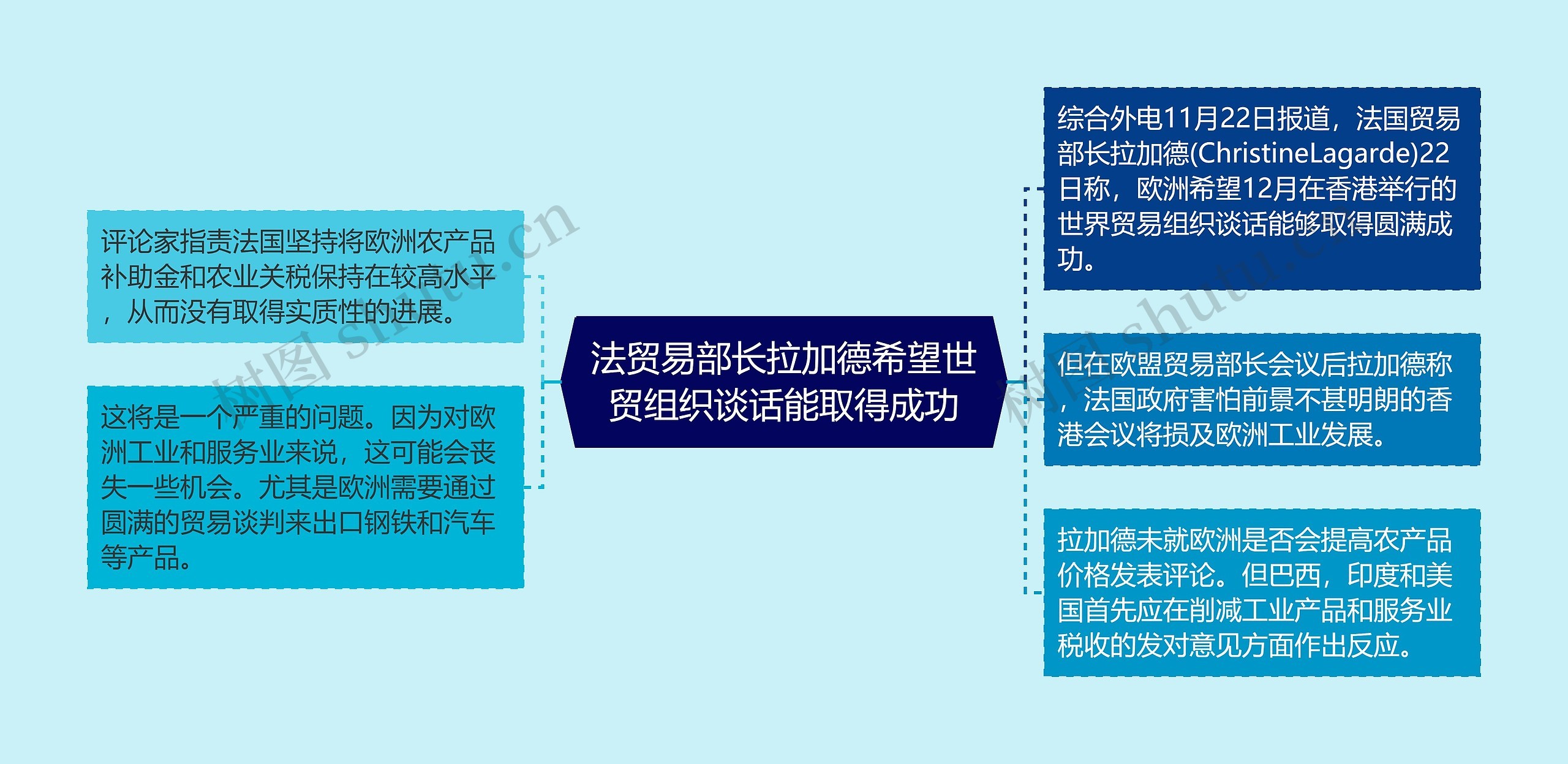 法贸易部长拉加德希望世贸组织谈话能取得成功

综合外电11月22日报道，法国贸易部长拉加德(ChristineLagarde)22日称，欧洲希望12月在香港举行的世界贸易组织谈话能够取得圆满成功。

但在欧盟贸易部长会议后拉加德称，法国政府害怕前景不甚明朗的香港会议将损及欧洲工业发展。

拉加德未就欧洲是否会提高农产品价格发表评论。但巴西，印度和美国首先应在削减工业产品和服务业税收的发对意见方面作出反应。

评论家指责法国坚持将欧洲农产品补助金和农业关税保持在较高水平，从而没有取得实质性的进展。

这将是一个严重的问题。因为对欧洲工业和服务业来说，这可能会丧失一些机会。尤其是欧洲需要通过圆满的贸易谈判来出口钢铁和汽车等产品。

树图 shutu.cn

树图 shutu.cn